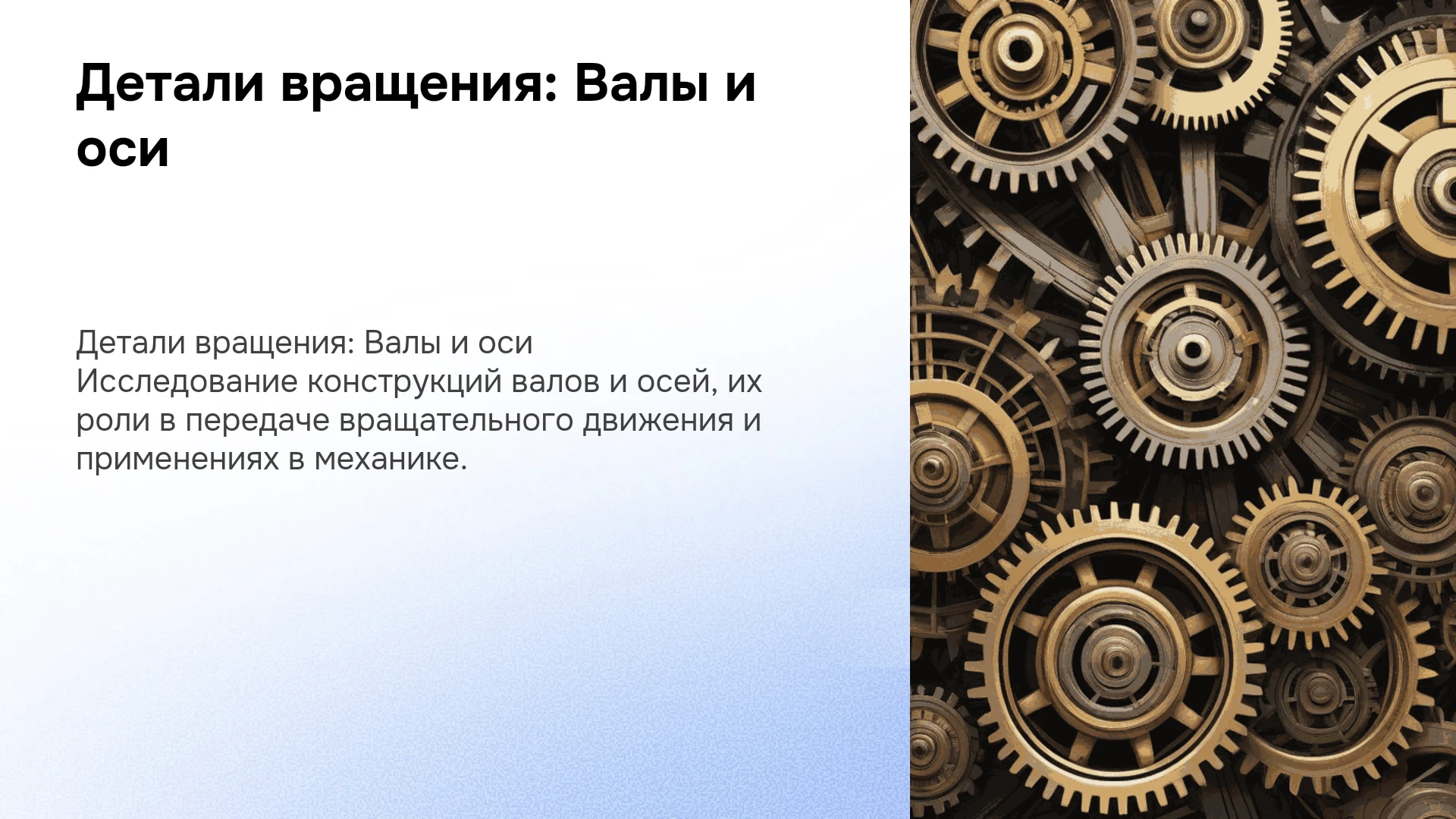 Детали вращения: Валы и оси

Детали вращения: Валы и оси
Исследование конструкций валов и осей, их роли в передаче вращательного движения и применениях в механике.